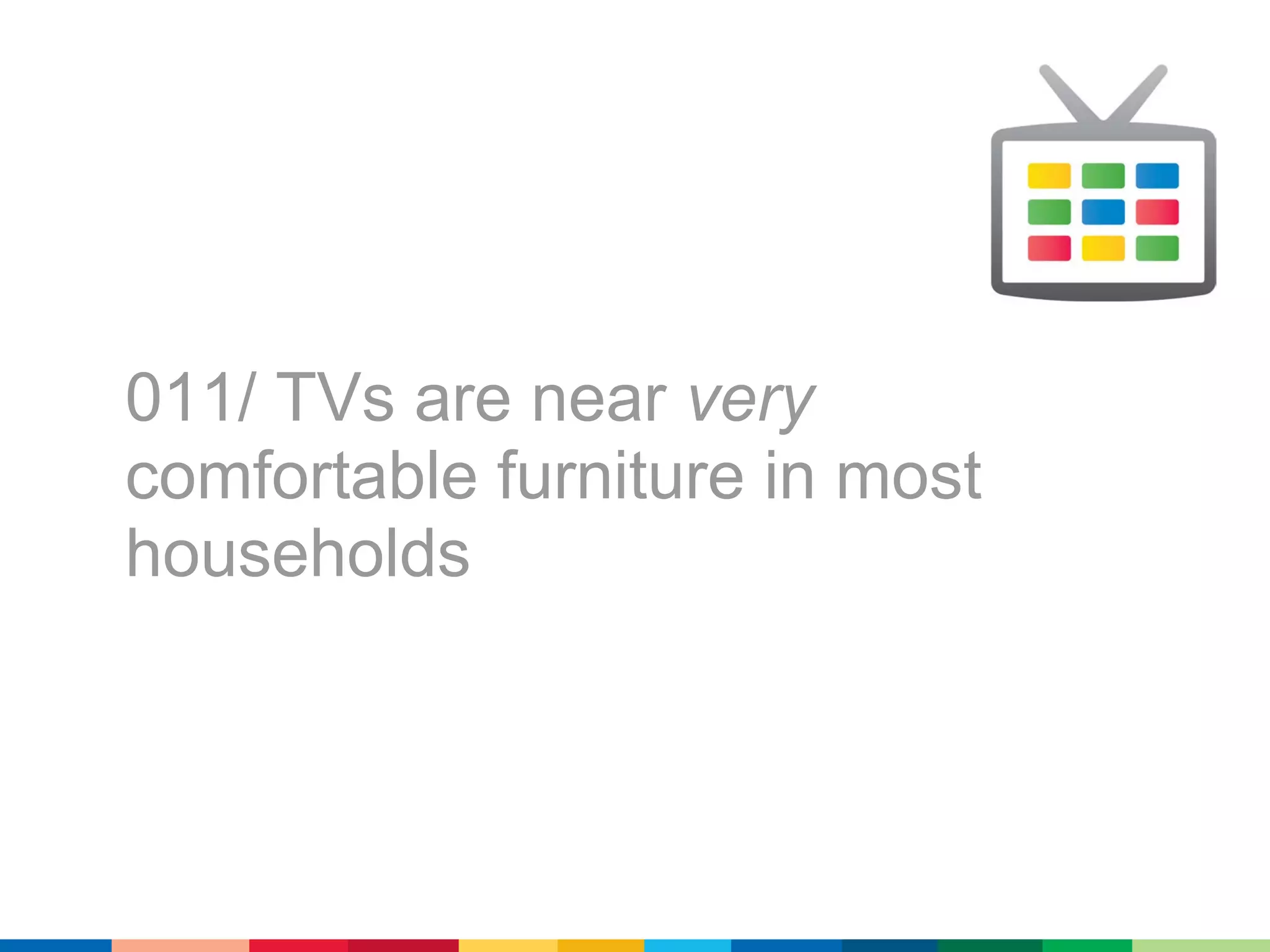 011/ TVs are near very comfortable furniture in most households